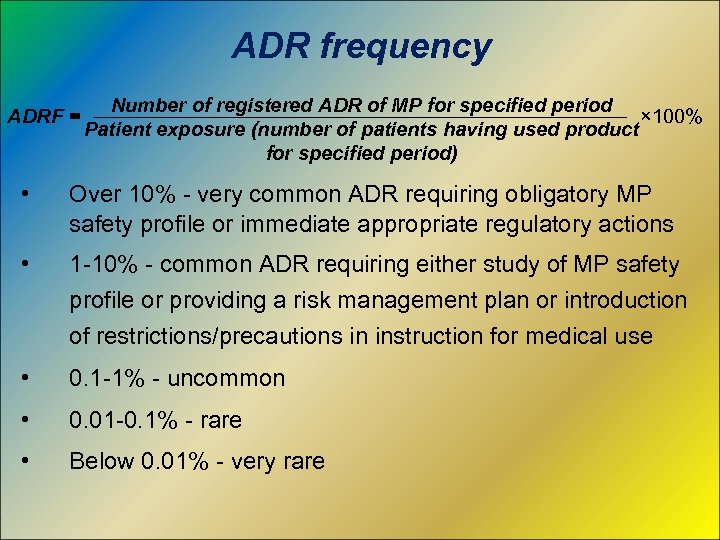 ADR frequency

$ADRF = \frac{\text{Number of registered ADR of MP for specified period}}{\text{Patient exposure (number of patients having used product for specified period)}} \times 100\%$

• Over 10% - very common ADR requiring obligatory MP safety profile or immediate appropriate regulatory actions

• 1-10% - common ADR requiring either study of MP safety profile or providing a risk management plan or introduction of restrictions/precautions in instruction for medical use

• 0.1-1% - uncommon

• 0.01-0.1% - rare

• Below 0.01% - very rare